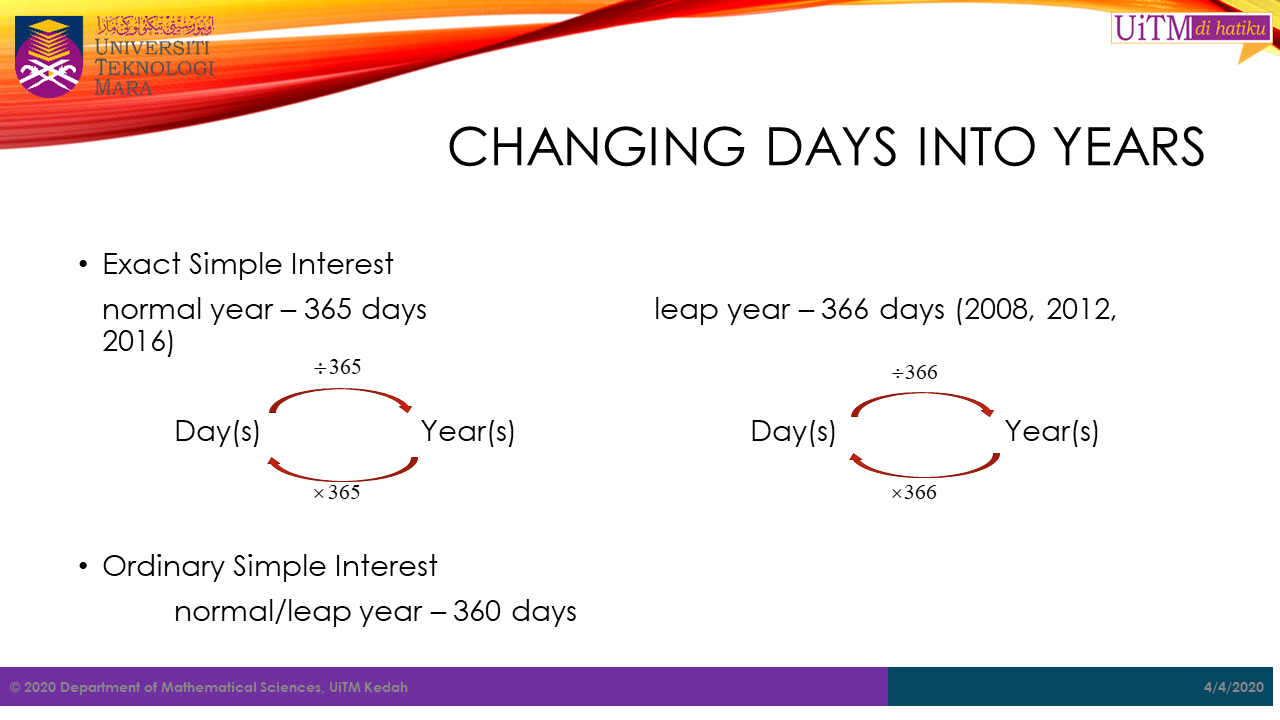 UNIVERSITI TEKNOLOGI MARA

UiTM di hatiku

CHANGING DAYS INTO YEARS

• Exact Simple Interest

normal year – 365 days

leap year – 366 days (2008, 2012, 2016)

$\div 365$

Day(s) Year(s)

$\times 365$

$\div 366$

Day(s) Year(s)

$\times 366$

• Ordinary Simple Interest

normal/leap year – 360 days

© 2020 Department of Mathematical Sciences, UiTM Kedah

4/4/2020